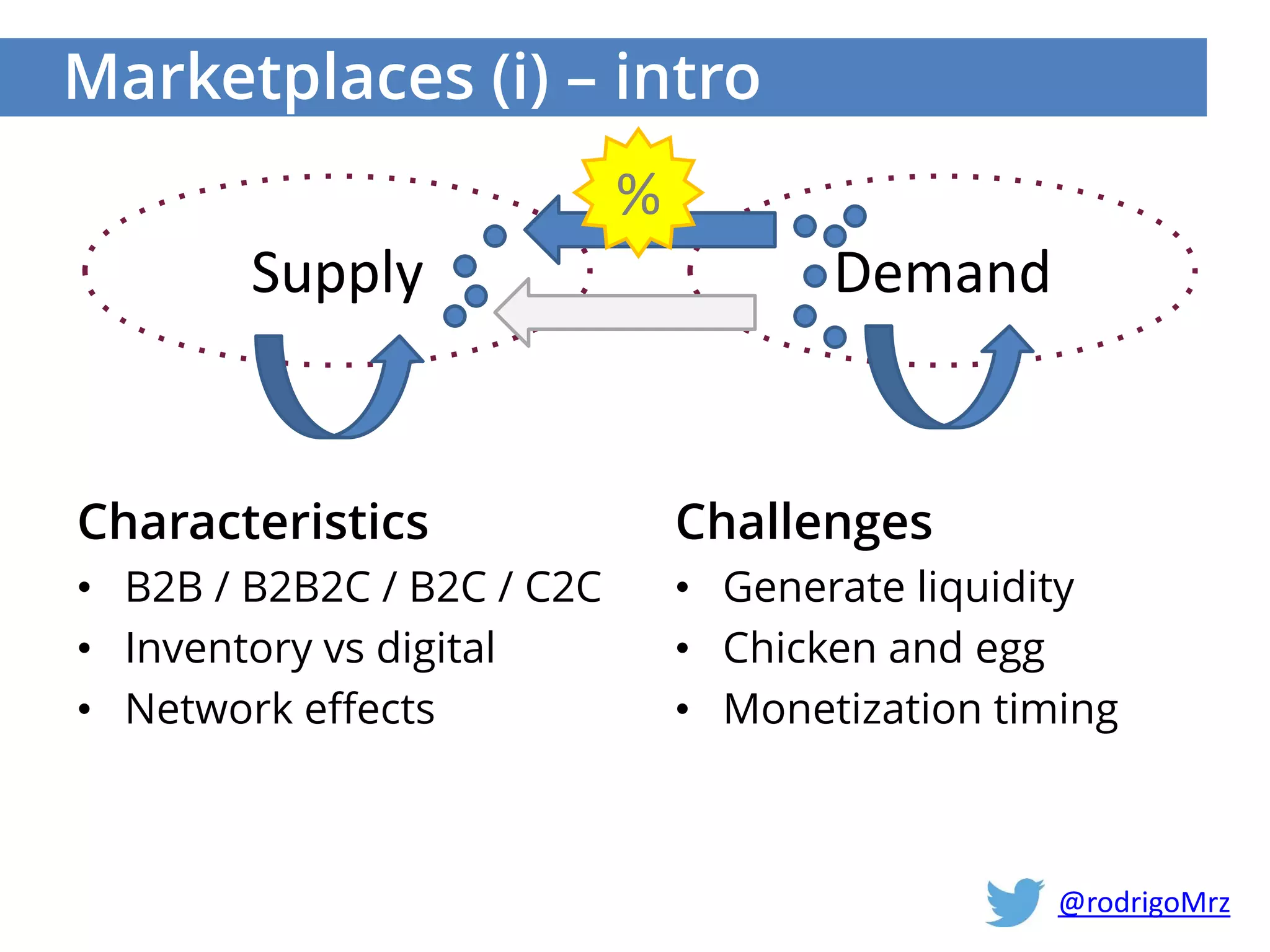 Marketplaces (i) – intro

%

Supply

Demand

Characteristics
• B2B / B2B2C / B2C / C2C
• Inventory vs digital
• Network effects

Challenges
• Generate liquidity
• Chicken and egg
• Monetization timing

@rodrigoMrz